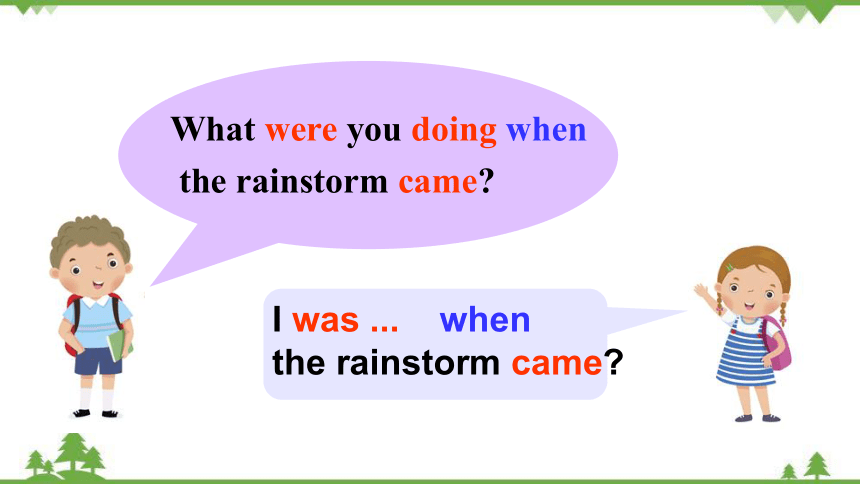 What were you doing when the rainstorm came?

I was ... when the rainstorm came?